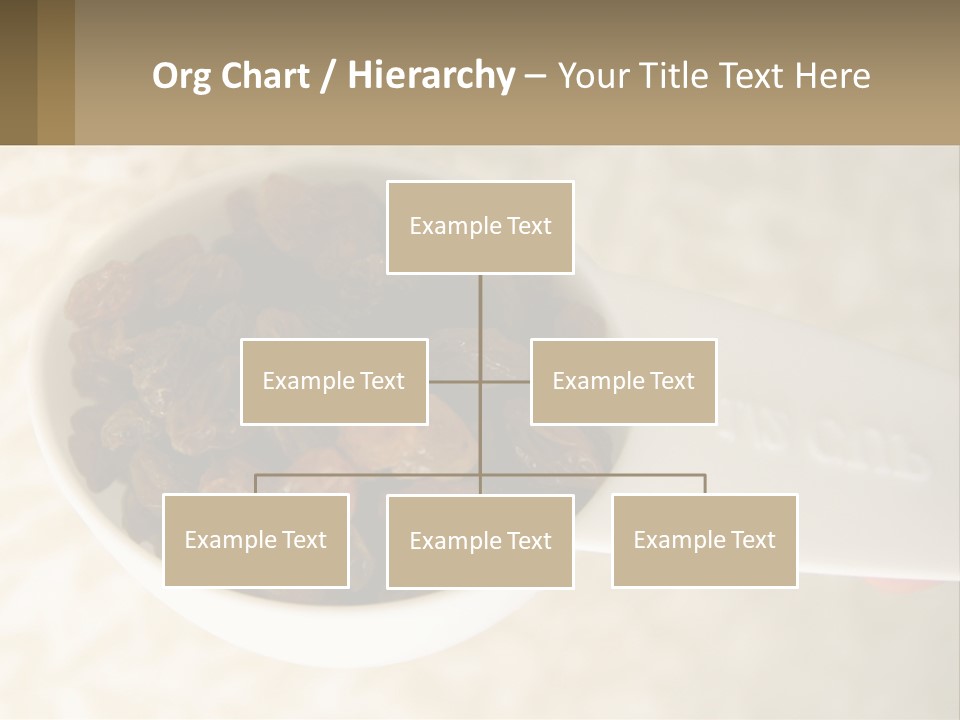 Org Chart / Hierarchy – Your Title Text Here

Example Text

Example Text

Example Text

Example Text

Example Text

Example Text